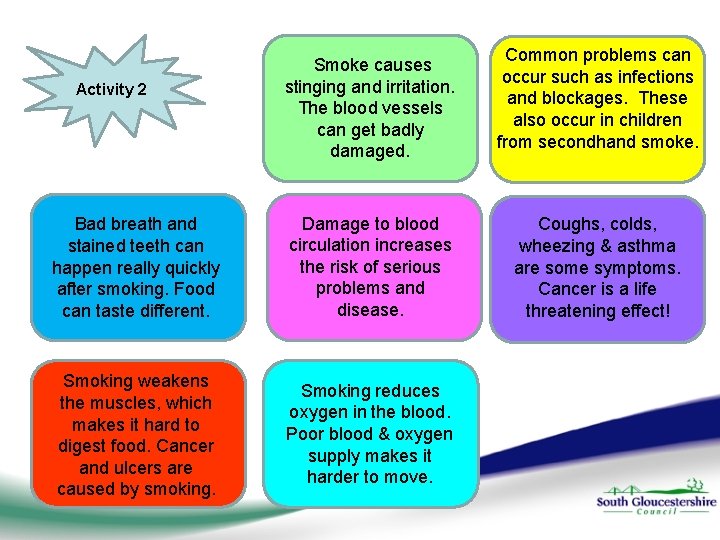 Activity 2

Smoke causes stinging and irritation. The blood vessels can get badly damaged.

Common problems can occur such as infections and blockages. These also occur in children from secondhand smoke.

Bad breath and stained teeth can happen really quickly after smoking. Food can taste different.

Damage to blood circulation increases the risk of serious problems and disease.

Coughs, colds, wheezing & asthma are some symptoms. Cancer is a life threatening effect!

Smoking weakens the muscles, which makes it hard to digest food. Cancer and ulcers are caused by smoking.

Smoking reduces oxygen in the blood. Poor blood & oxygen supply makes it harder to move.

South Gloucestershire Council